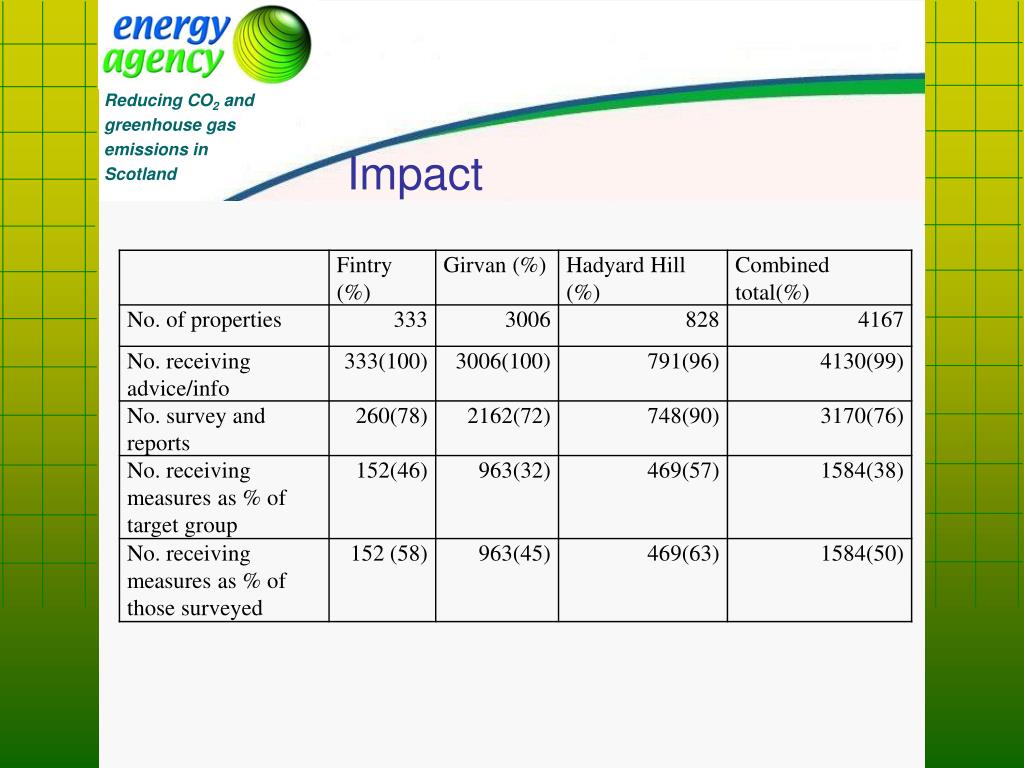 energy agency

Reducing $CO_2$ and greenhouse gas emissions in Scotland

Impact

| | Fintry (%) | Girvan (%) | Hadyard Hill (%) | Combined total(%) |
|---|---|---|---|---|
| No. of properties | 333 | 3006 | 828 | 4167 |
| No. receiving advice/info | 333(100) | 3006(100) | 791(96) | 4130(99) |
| No. survey and reports | 260(78) | 2162(72) | 748(90) | 3170(76) |
| No. receiving measures as % of target group | 152(46) | 963(32) | 469(57) | 1584(38) |
| No. receiving measures as % of those surveyed | 152 (58) | 963(45) | 469(63) | 1584(50) |